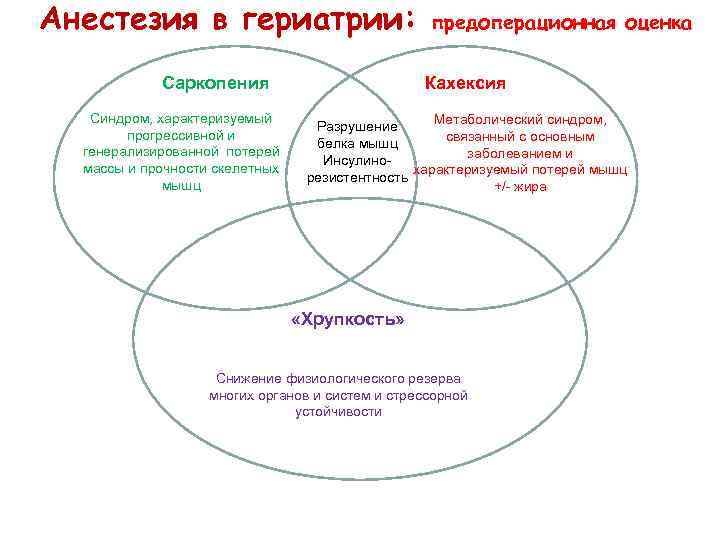 Анестезия в гериатрии: предоперационная оценка

Саркопения

Синдром, характеризуемый прогрессивной и генерализированной потерей массы и прочности скелетных мышц

Разрушение белка мышц
Инсулино-резистентность

Кахексия

Метаболический синдром, связанный с основным заболеванием и характеризуемый потерей мышц +/- жира

«Хрупкость»

Снижение физиологического резерва многих органов и систем и стрессорной устойчивости